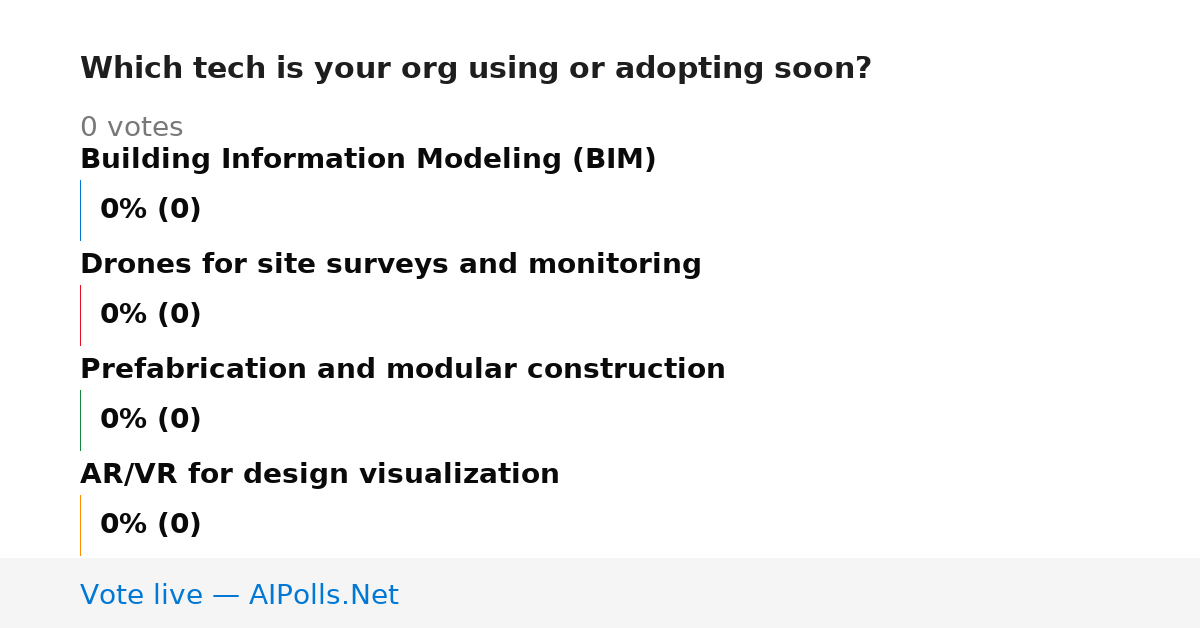 Which tech is your org using or adopting soon?

0 votes

Building Information Modeling (BIM)

0% (0)

Drones for site surveys and monitoring

0% (0)

Prefabrication and modular construction

0% (0)

AR/VR for design visualization

0% (0)

Vote live — AIPolls.Net